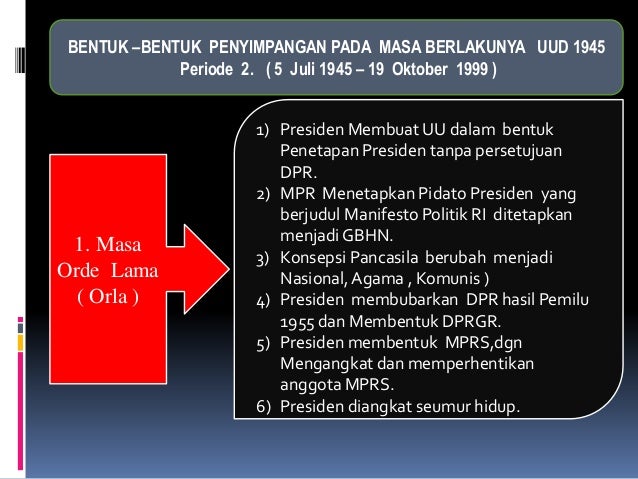 BENTUK –BENTUK PENYIMPANGAN PADA MASA BERLAKUNYA UUD 1945
Periode 2. ( 5 Juli 1945 – 19 Oktober 1999 )

1. Masa Orde Lama ( Orla )

1) Presiden Membuat UU dalam bentuk Penetapan Presiden tanpa persetujuan DPR.
2) MPR Menetapkan Pidato Presiden yang berjudul Manifesto Politik RI ditetapkan menjadi GBHN.
3) Konsepsi Pancasila berubah menjadi Nasional, Agama , Komunis )
4) Presiden membubarkan DPR hasil Pemilu 1955 dan Membentuk DPRGR.
5) Presiden membentuk MPRS,dgn Mengangkat dan memperhentikan anggota MPRS.
6) Presiden diangkat seumur hidup.